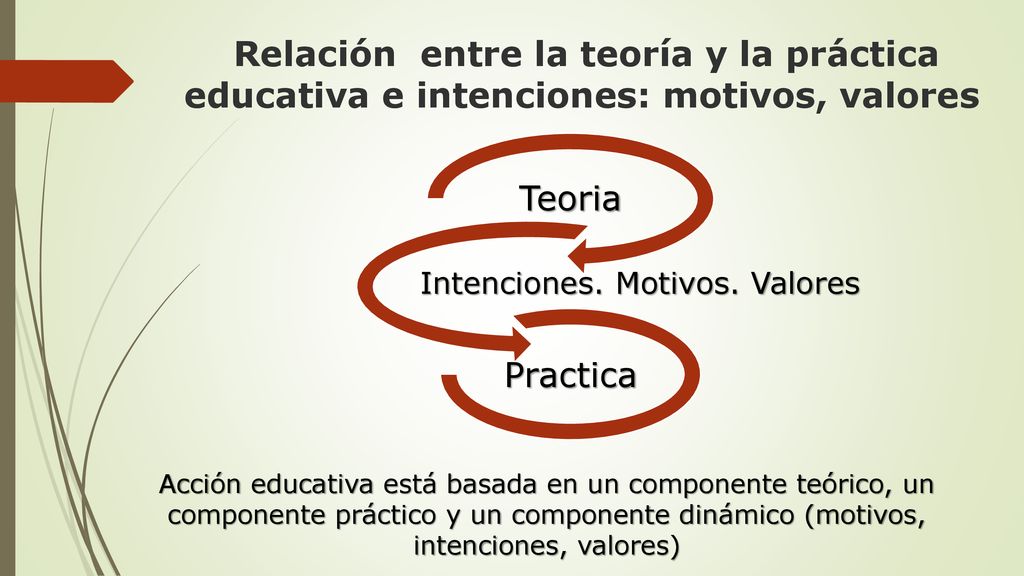 Relación entre la teoría y la práctica educativa e intenciones: motivos, valores

Teoria

Intenciones. Motivos. Valores

Practica

Acción educativa está basada en un componente teórico, un componente práctico y un componente dinámico (motivos, intenciones, valores)